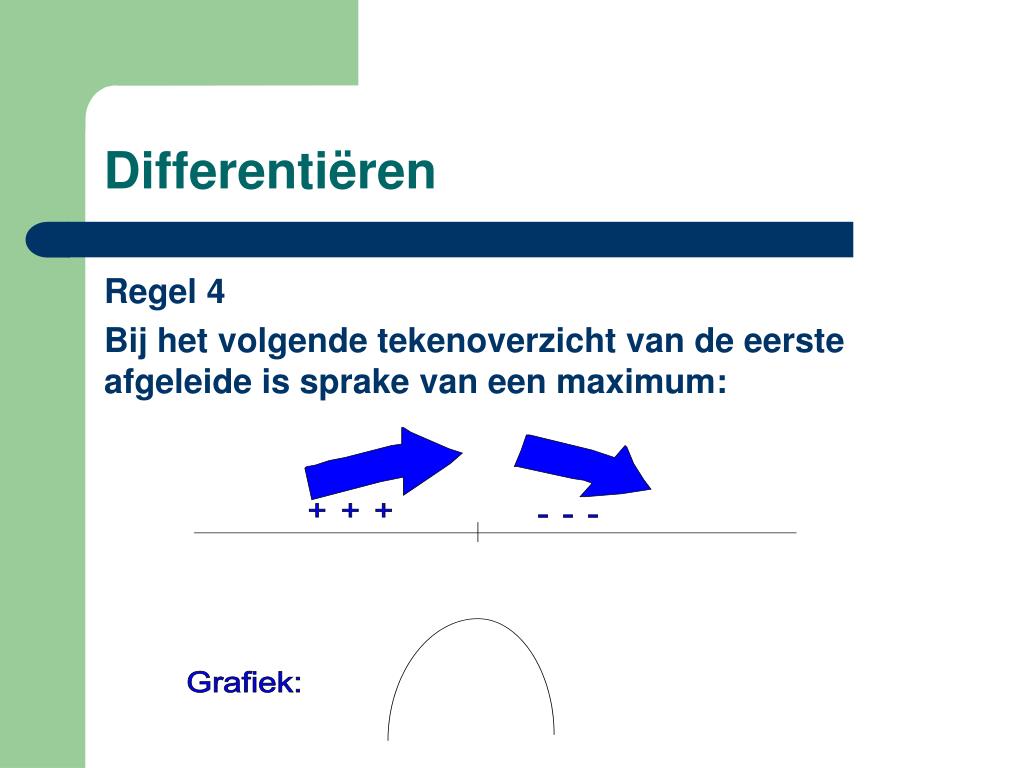 Differentiëren

Regel 4

Bij het volgende tekenoverzicht van de eerste afgeleide is sprake van een maximum:

+ + +

- - -

Grafiek: